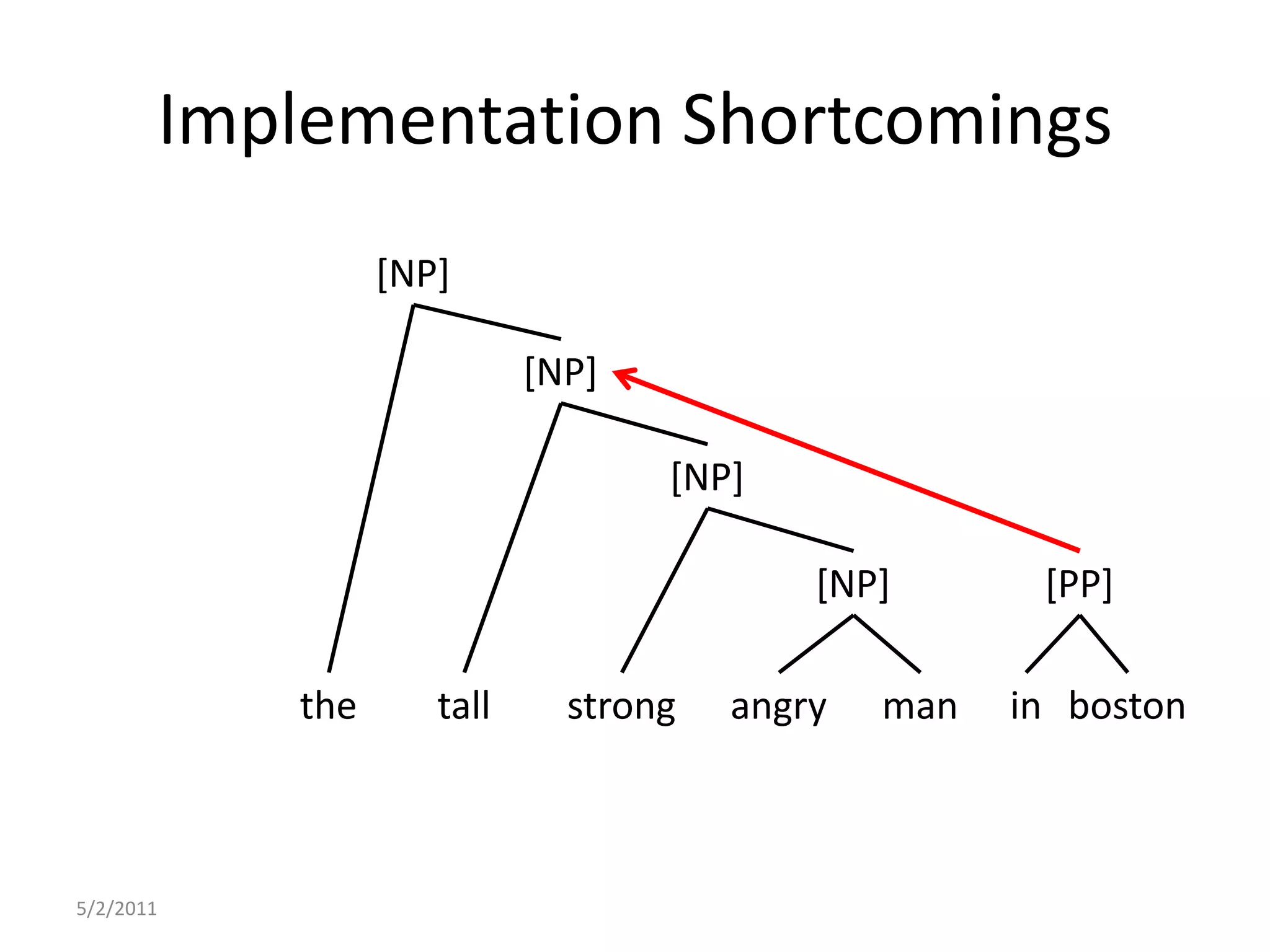 Implementation Shortcomings

[NP]

[NP]

[NP]

[NP]

[PP]

the tall strong angry man in boston

5/2/2011